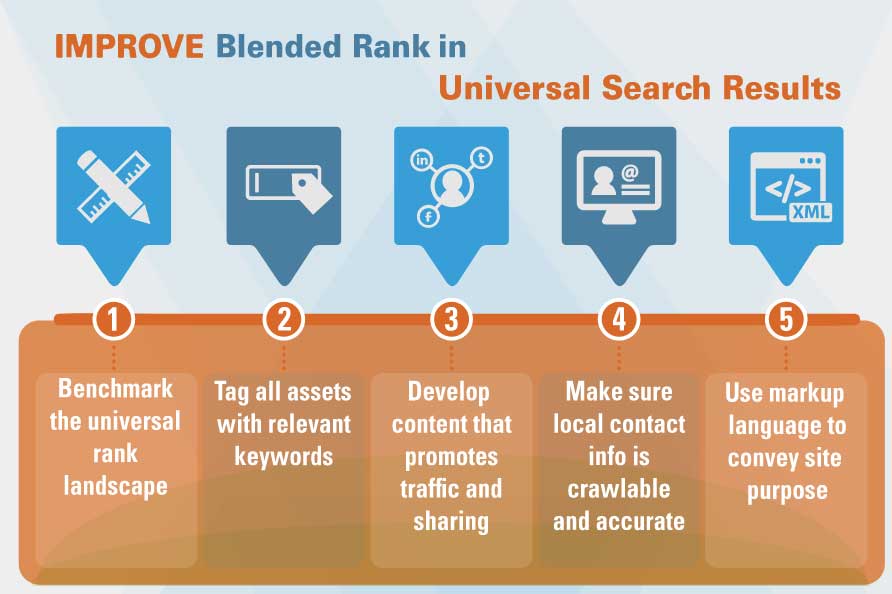 IMPROVE Blended Rank in Universal Search Results

in t f

@

</> XML

1
Benchmark the universal rank landscape

2
Tag all assets with relevant keywords

3
Develop content that promotes traffic and sharing

4
Make sure local contact info is crawlable and accurate

5
Use markup language to convey site purpose